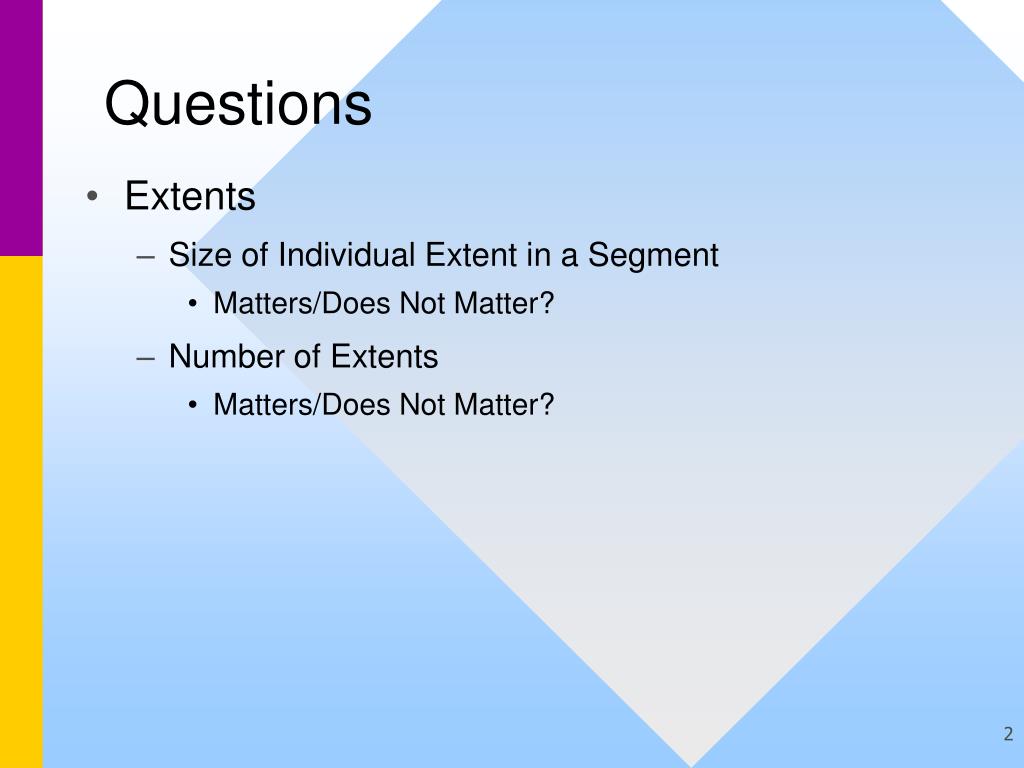 Questions

• Extents
  – Size of Individual Extent in a Segment
    • Matters/Does Not Matter?
  – Number of Extents
    • Matters/Does Not Matter?

2